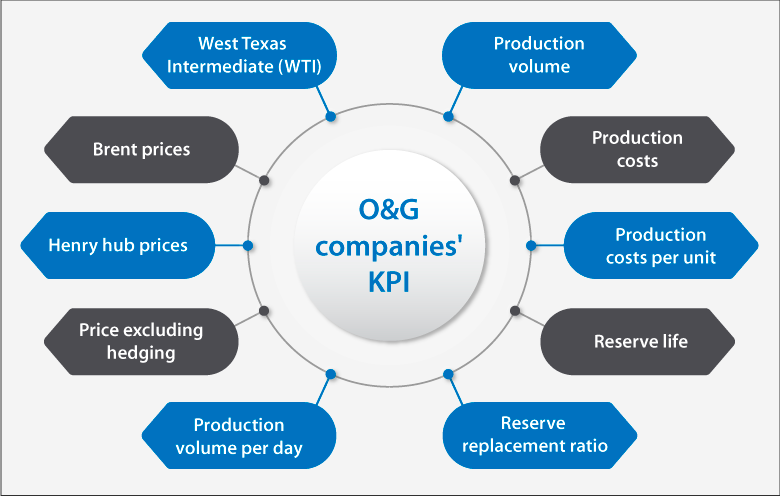 O&G companies' KPI

West Texas Intermediate (WTI)

Brent prices

Henry hub prices

Price excluding hedging

Production volume per day

Production volume

Production costs

Production costs per unit

Reserve life

Reserve replacement ratio